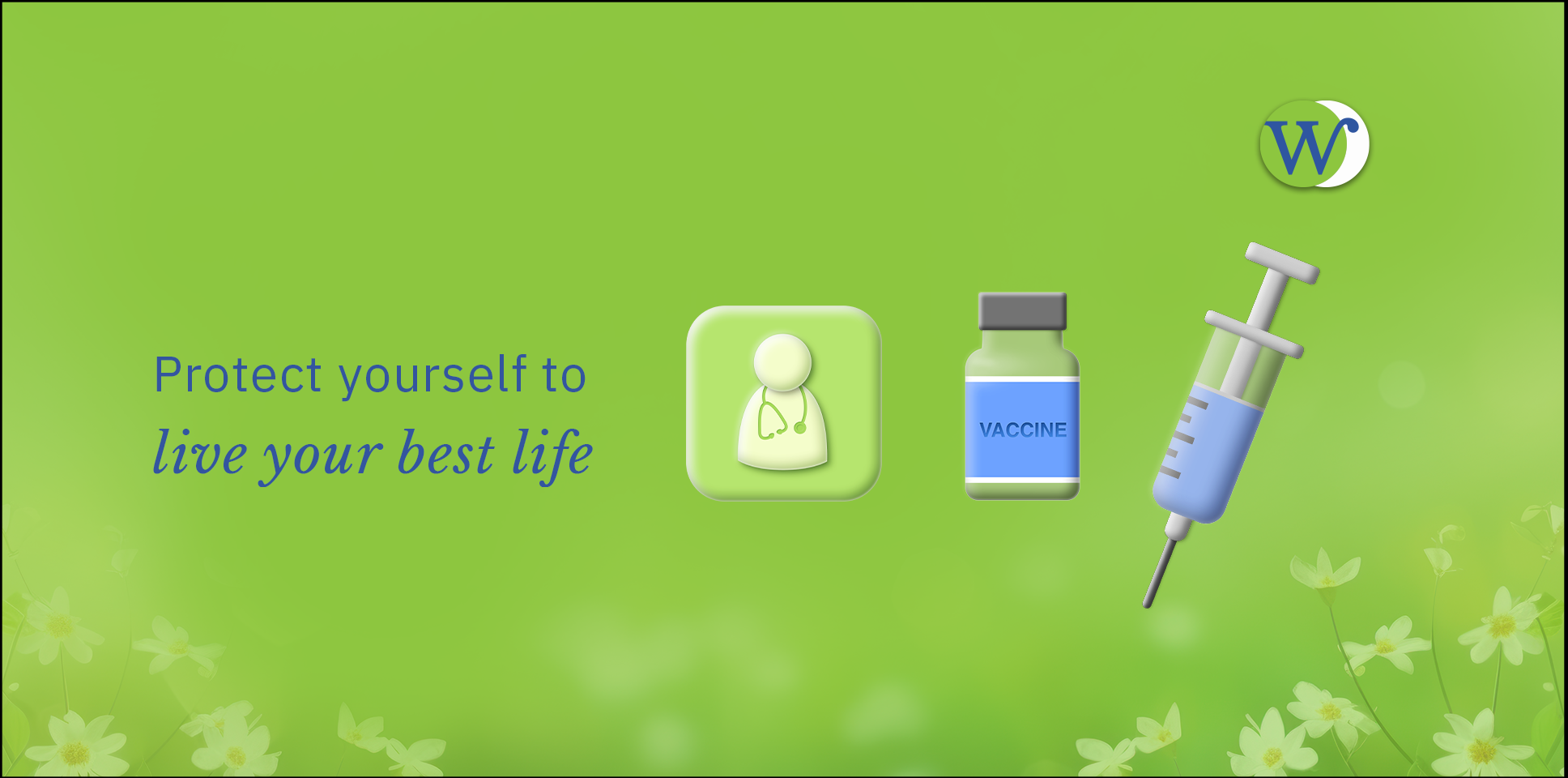 W

Protect yourself to
live your best life

VACCINE